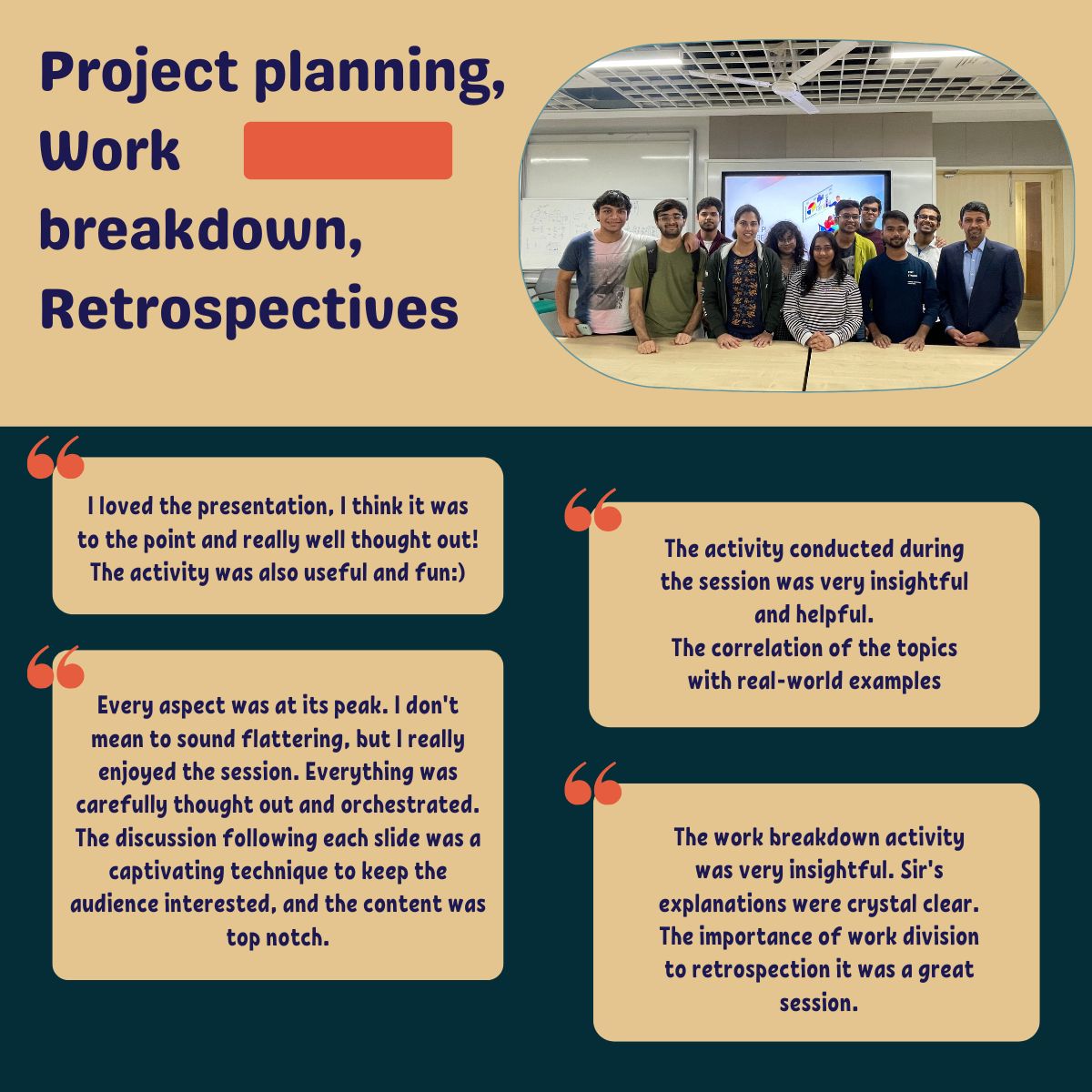 Project planning, Work breakdown, Retrospectives

I loved the presentation, I think it was to the point and really well thought out! The activity was also useful and fun:)

Every aspect was at its peak. I don't mean to sound flattering, but I really enjoyed the session. Everything was carefully thought out and orchestrated. The discussion following each slide was a captivating technique to keep the audience interested, and the content was top notch.

The activity conducted during the session was very insightful and helpful.
The correlation of the topics with real-world examples

The work breakdown activity was very insightful. Sir's explanations were crystal clear. The importance of work division to retrospection it was a great session.